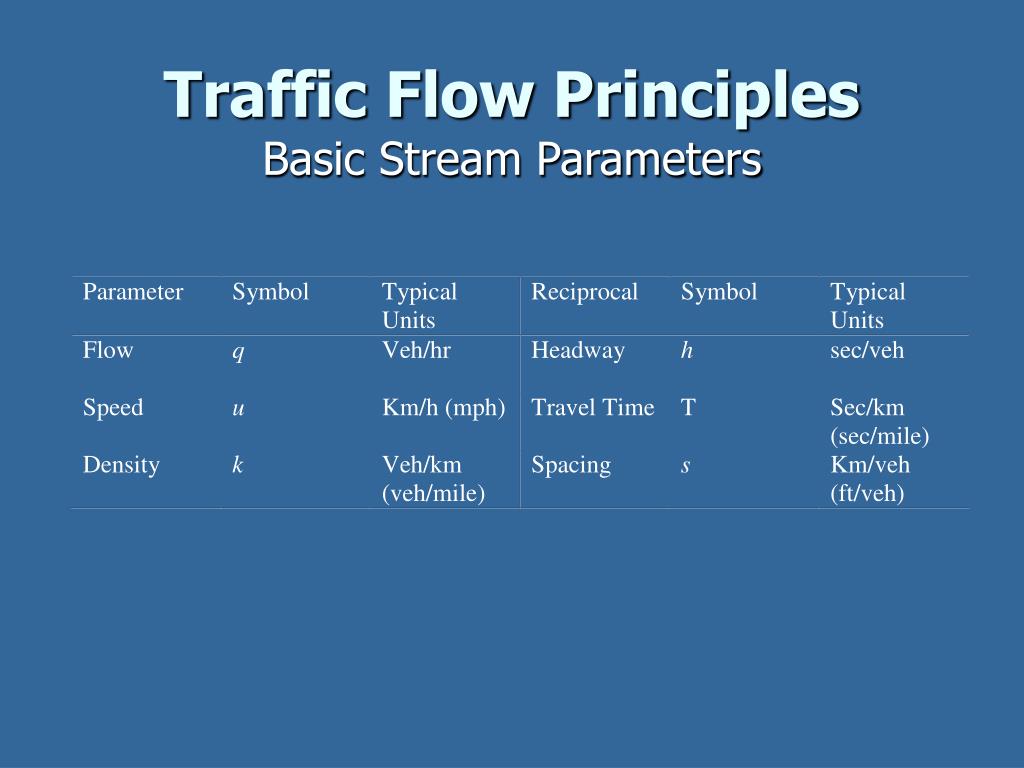 Traffic Flow Principles
Basic Stream Parameters

| Parameter | Symbol | Typical Units | Reciprocal | Symbol | Typical Units |
|---|---|---|---|---|---|
| Flow | $q$ | Veh/hr | Headway | $h$ | sec/veh |
| Speed | $u$ | Km/h (mph) | Travel Time | T | Sec/km (sec/mile) |
| Density | $k$ | Veh/km (veh/mile) | Spacing | $s$ | Km/veh (ft/veh) |